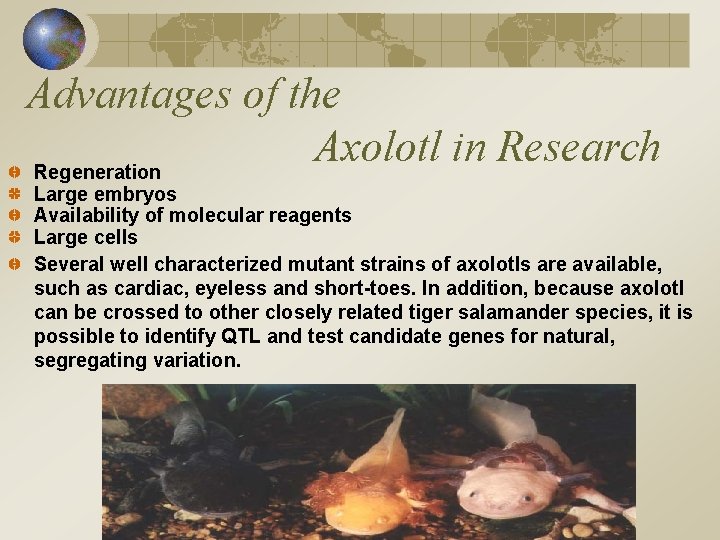 Advantages of the Axolotl in Research

Regeneration
Large embryos
Availability of molecular reagents
Large cells
Several well characterized mutant strains of axolotls are available, such as cardiac, eyeless and short-toes. In addition, because axolotl can be crossed to other closely related tiger salamander species, it is possible to identify QTL and test candidate genes for natural, segregating variation.